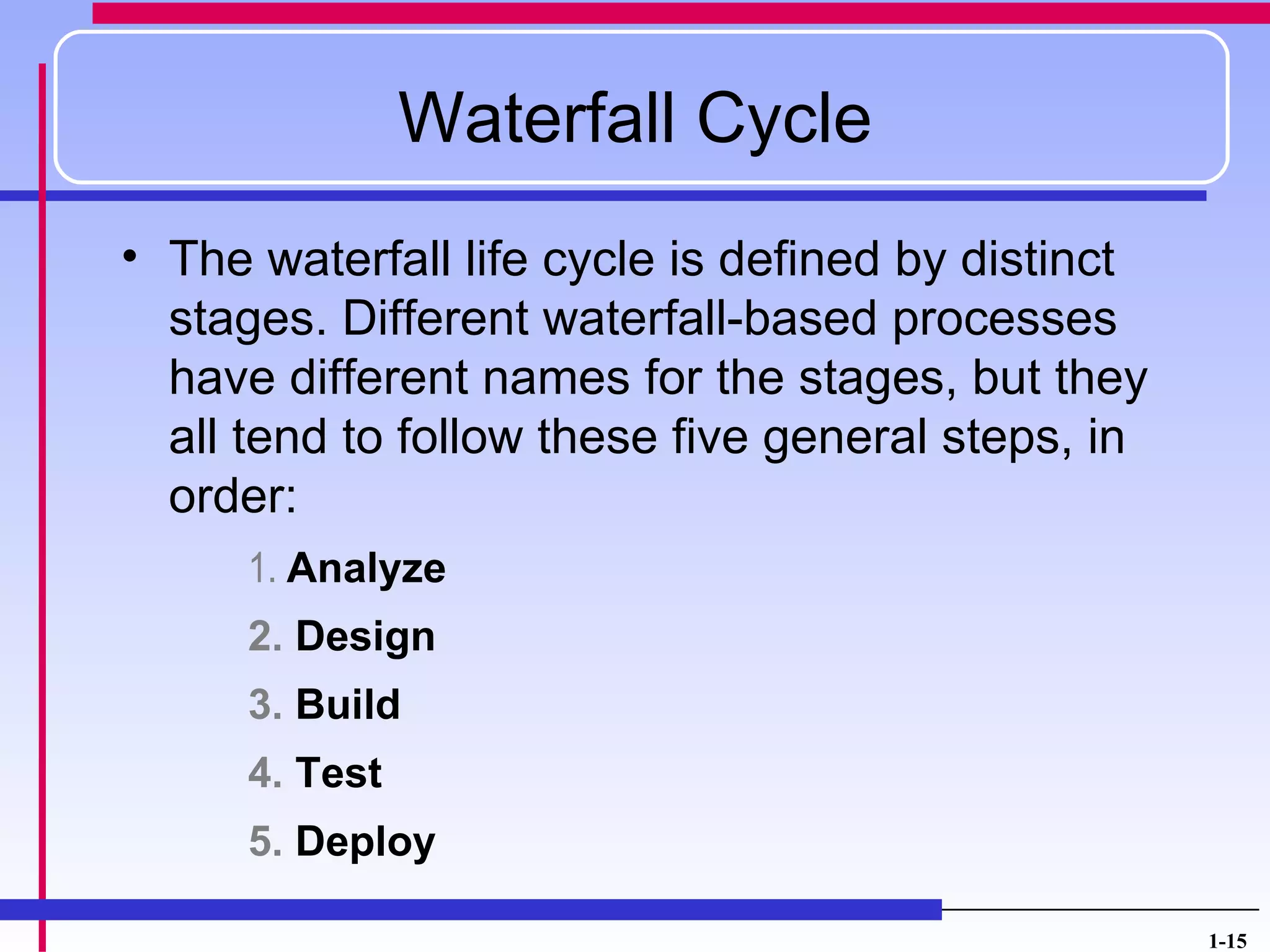 Waterfall Cycle

• The waterfall life cycle is defined by distinct stages. Different waterfall-based processes have different names for the stages, but they all tend to follow these five general steps, in order:

1. Analyze
2. Design
3. Build
4. Test
5. Deploy

1-15